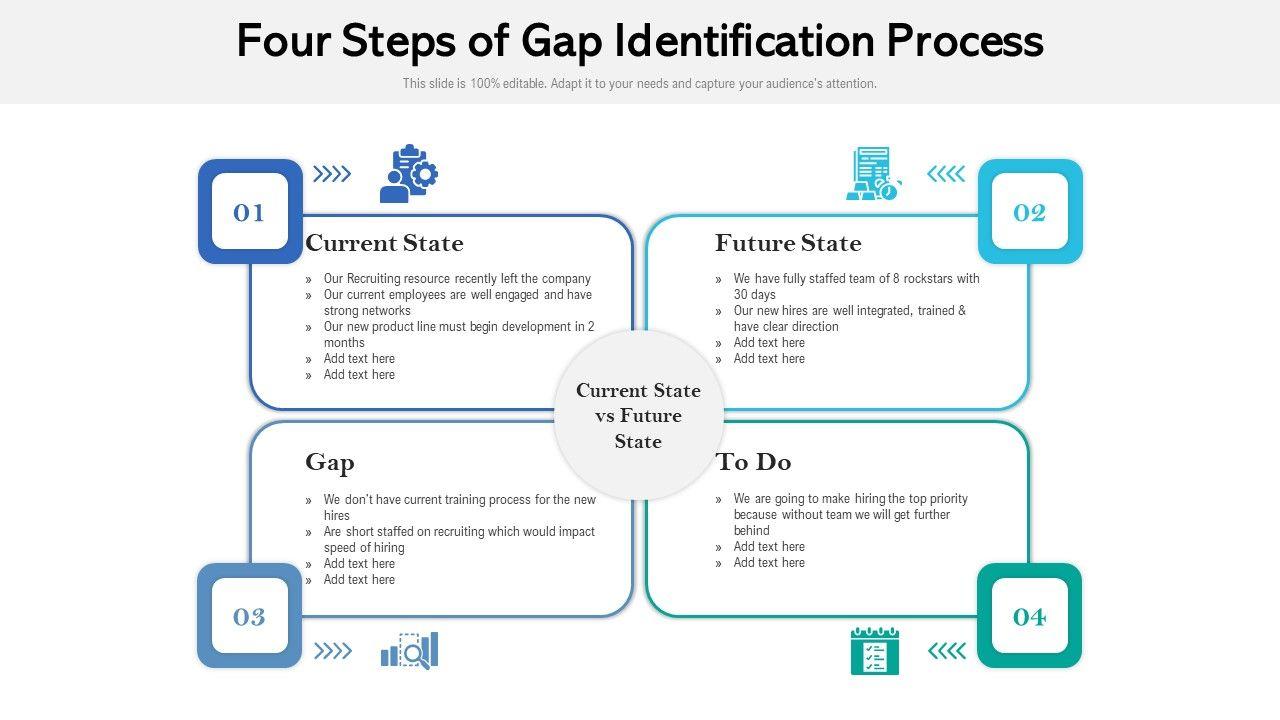 Four Steps of Gap Identification Process

This slide is 100% editable. Adapt it to your needs and capture your audience's attention.

01

Current State

» Our Recruiting resource recently left the company
» Our current employees are well engaged and have strong networks
» Our new product line must begin development in 2 months
» Add text here
» Add text here

02

Future State

» We have fully staffed team of 8 rockstars with 30 days
» Our new hires are well integrated, trained & have clear direction
» Add text here
» Add text here

Current State vs Future State

Gap

» We don't have current training process for the new hires
» Are short staffed on recruiting which would impact speed of hiring
» Add text here
» Add text here

03

To Do

» We are going to make hiring the top priority because without team we will get further behind
» Add text here
» Add text here

04